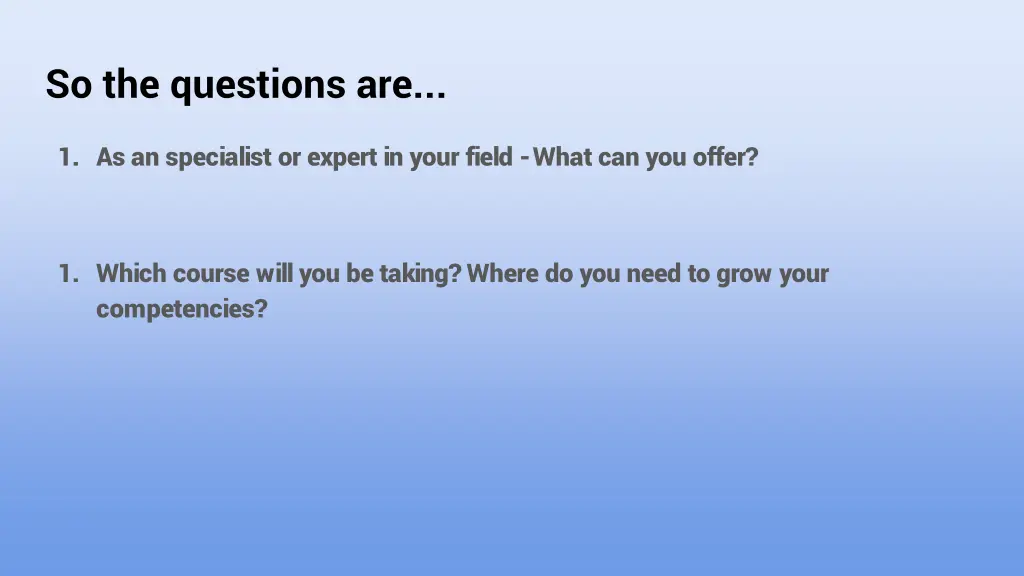 So the questions are...

1. As an specialist or expert in your field - What can you offer?

1. Which course will you be taking? Where do you need to grow your competencies?